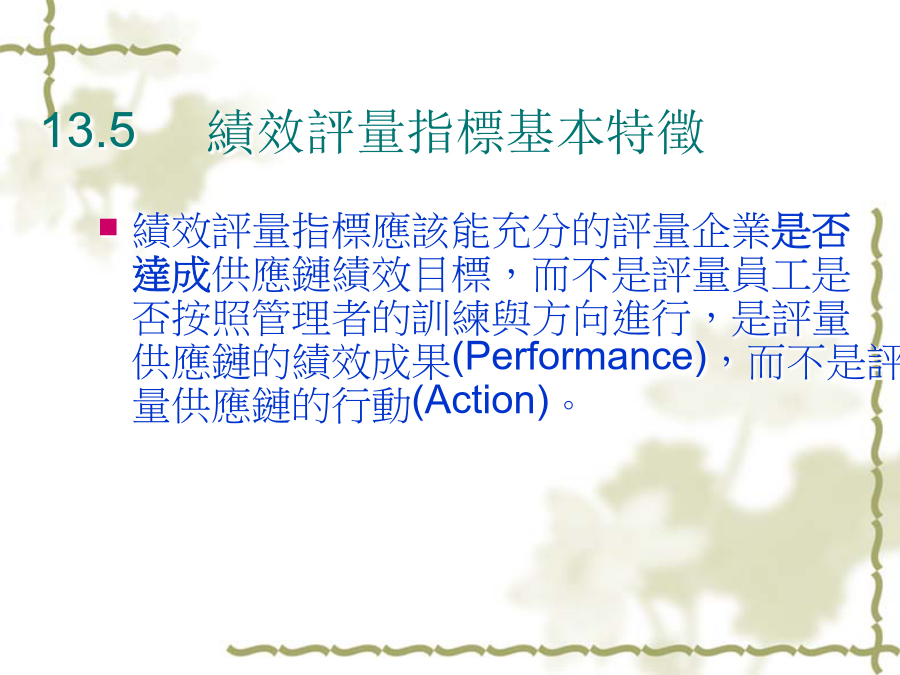 13.5 績效評量指標基本特徵

績效評量指標應該能充分的評量企業是否達成供應鏈績效目標，而不是評量員工是否按照管理者的訓練與方向進行，是評量供應鏈的績效成果(Performance)，而不是評量供應鏈的行動(Action)。